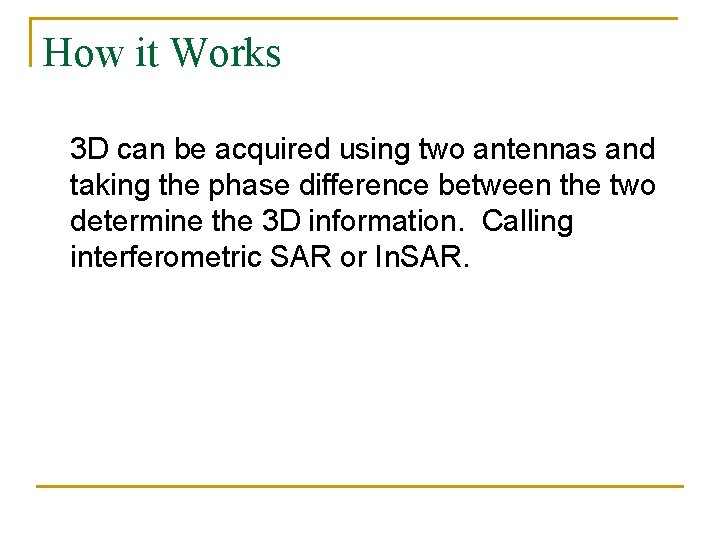 How it Works

3D can be acquired using two antennas and taking the phase difference between the two determine the 3D information. Calling interferometric SAR or InSAR.